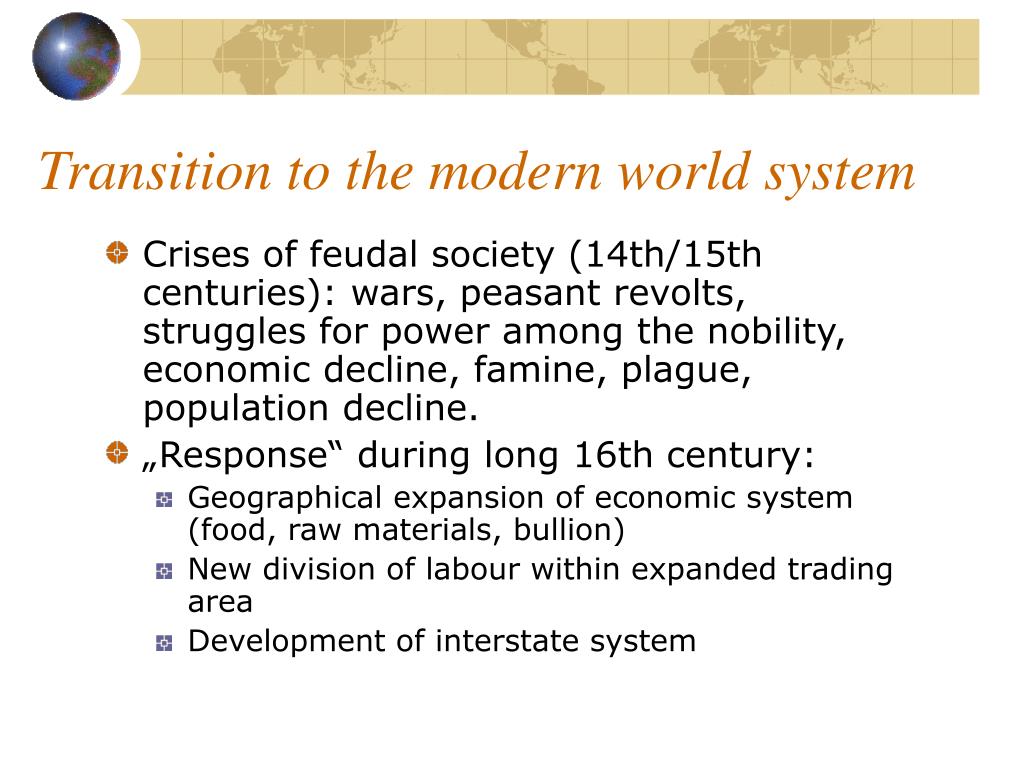 Transition to the modern world system

Crises of feudal society (14th/15th centuries): wars, peasant revolts, struggles for power among the nobility, economic decline, famine, plague, population decline.

„Response“ during long 16th century:

Geographical expansion of economic system (food, raw materials, bullion)

New division of labour within expanded trading area

Development of interstate system